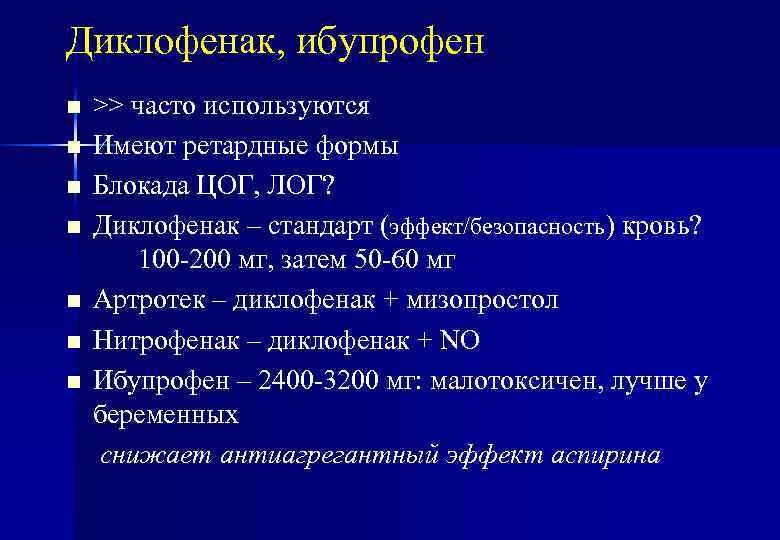 Диклофенак, ибупрофен

■ >> часто используются
■ Имеют ретардные формы
■ Блокада ЦОГ, ЛОГ?
■ Диклофенак – стандарт (эффект/безопасность) кровь?
100-200 мг, затем 50-60 мг
■ Артротек – диклофенак + мизопростол
■ Нитрофенак – диклофенак + NO
■ Ибупрофен – 2400-3200 мг: малотоксичен, лучше у беременных
снижает антиагрегантный эффект аспирина